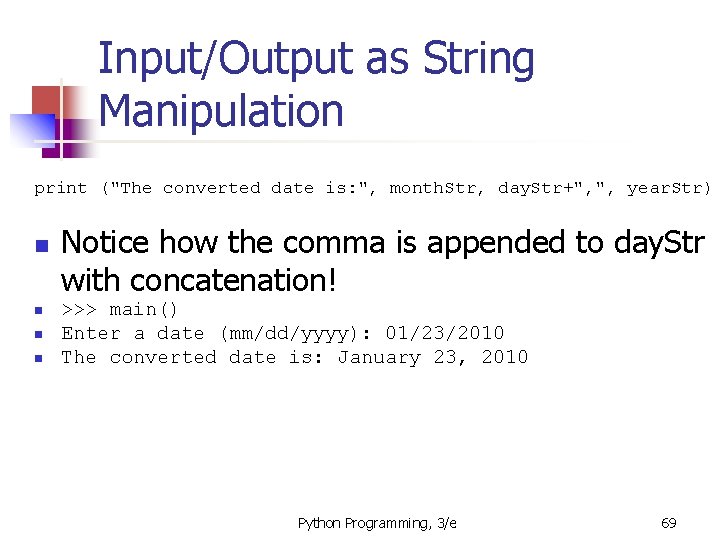 Input/Output as String Manipulation

print ("The converted date is:", monthStr, dayStr+",", yearStr)

- Notice how the comma is appended to dayStr with concatenation!
- >>> main()
- Enter a date (mm/dd/yyyy): 01/23/2010
- The converted date is: January 23, 2010

Python Programming, 3/e

69